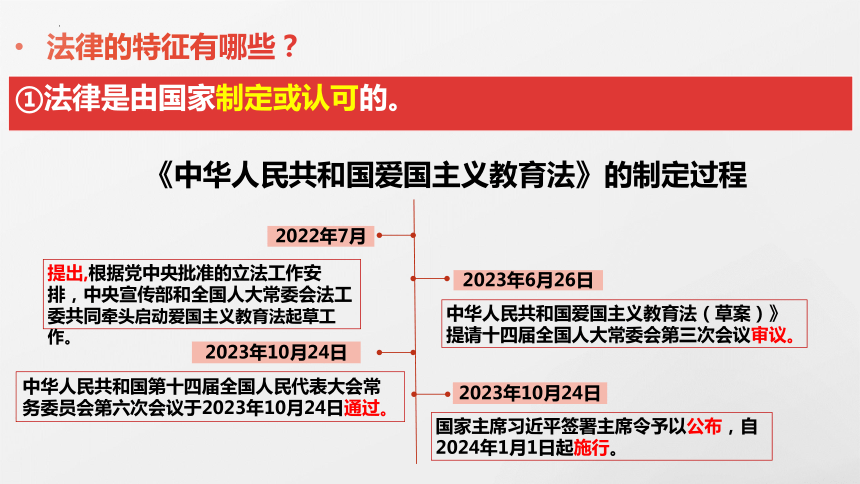 • 法律的特征有哪些？

①法律是由国家制定或认可的。

《中华人民共和国爱国主义教育法》的制定过程

2022年7月

提出,根据党中央批准的立法工作安排，中央宣传部和全国人大常委会法工委共同牵头启动爱国主义教育法起草工作。

2023年6月26日

中华人民共和国爱国主义教育法（草案）》提请十四届全国人大常委会第三次会议审议。

2023年10月24日

中华人民共和国第十四届全国人民代表大会常务委员会第六次会议于2023年10月24日通过。

2023年10月24日

国家主席习近平签署主席令予以公布，自2024年1月1日起施行。